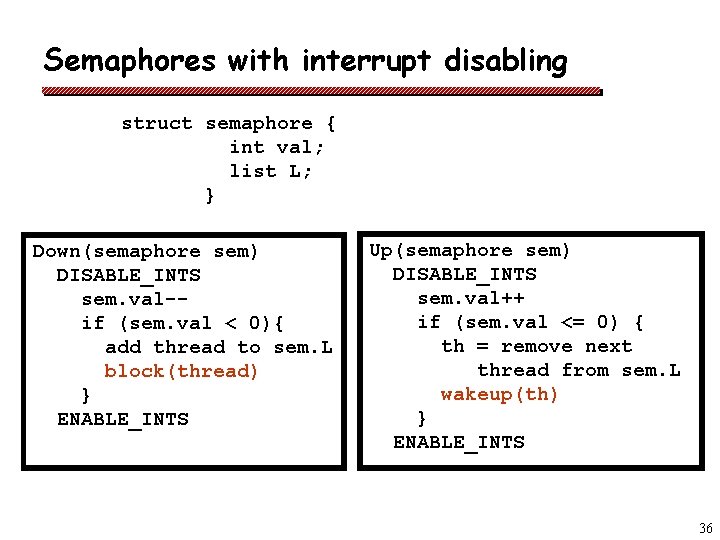 Semaphores with interrupt disabling

struct semaphore {
int val;
list L;
}

Down(semaphore sem)
DISABLE_INTS
sem.val--
if (sem.val < 0){
add thread to sem.L
block(thread)
}
ENABLE_INTS

Up(semaphore sem)
DISABLE_INTS
sem.val++
if (sem.val <= 0) {
th = remove next thread from sem.L
wakeup(th)
}
ENABLE_INTS

36